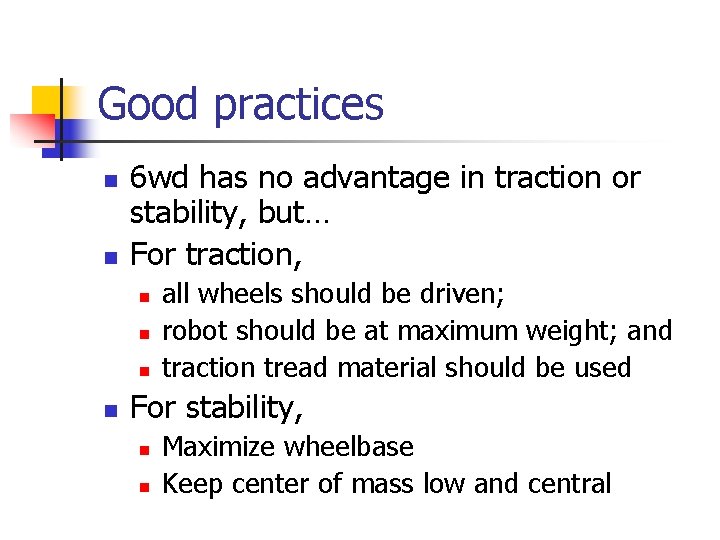 Good practices

- 6wd has no advantage in traction or stability, but…
- For traction,
  - all wheels should be driven;
  - robot should be at maximum weight; and
  - traction tread material should be used
- For stability,
  - Maximize wheelbase
  - Keep center of mass low and central